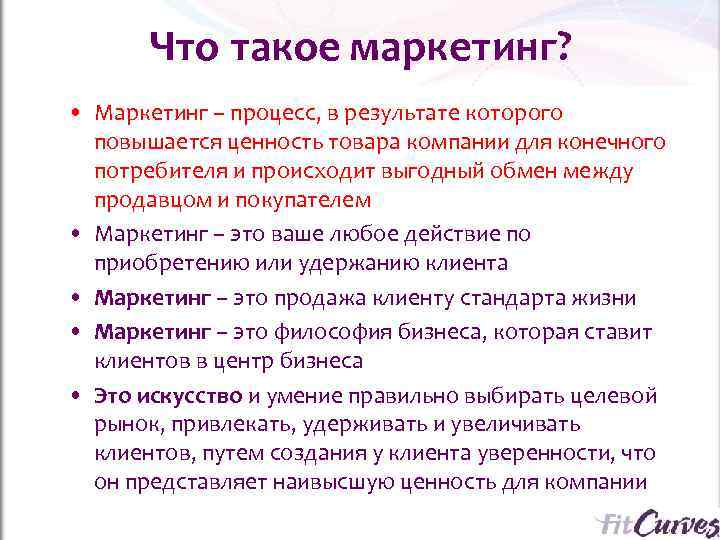 Что такое маркетинг?

• Маркетинг – процесс, в результате которого повышается ценность товара компании для конечного потребителя и происходит выгодный обмен между продавцом и покупателем

• Маркетинг – это ваше любое действие по приобретению или удержанию клиента

• Маркетинг – это продажа клиенту стандарта жизни

• Маркетинг – это философия бизнеса, которая ставит клиентов в центр бизнеса

• Это искусство и умение правильно выбирать целевой рынок, привлекать, удерживать и увеличивать клиентов, путем создания у клиента уверенности, что он представляет наивысшую ценность для компании

FitCurves